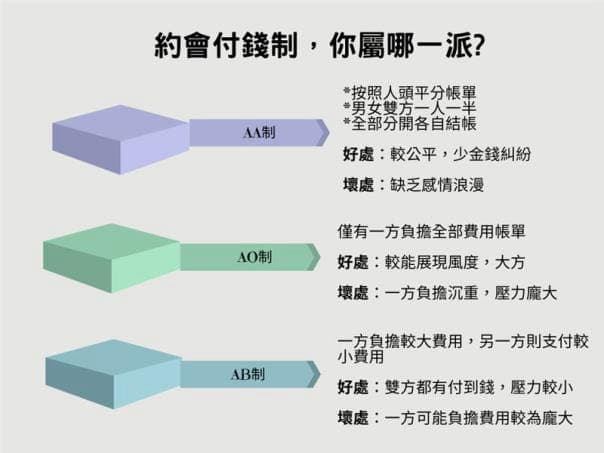 約會付錢制，你屬哪一派?

AA制

*按照人頭平分帳單
*男女雙方一人一半
*全部分開各自結帳

好處：較公平，少金錢糾紛

壞處：缺乏感情浪漫

AO制

僅有一方負擔全部費用帳單

好處：較能展現風度，大方

壞處：一方負擔沉重，壓力龐大

AB制

一方負擔較大費用，另一方則支付較小費用

好處：雙方都有付到錢，壓力較小

壞處：一方可能負擔費用較為龐大